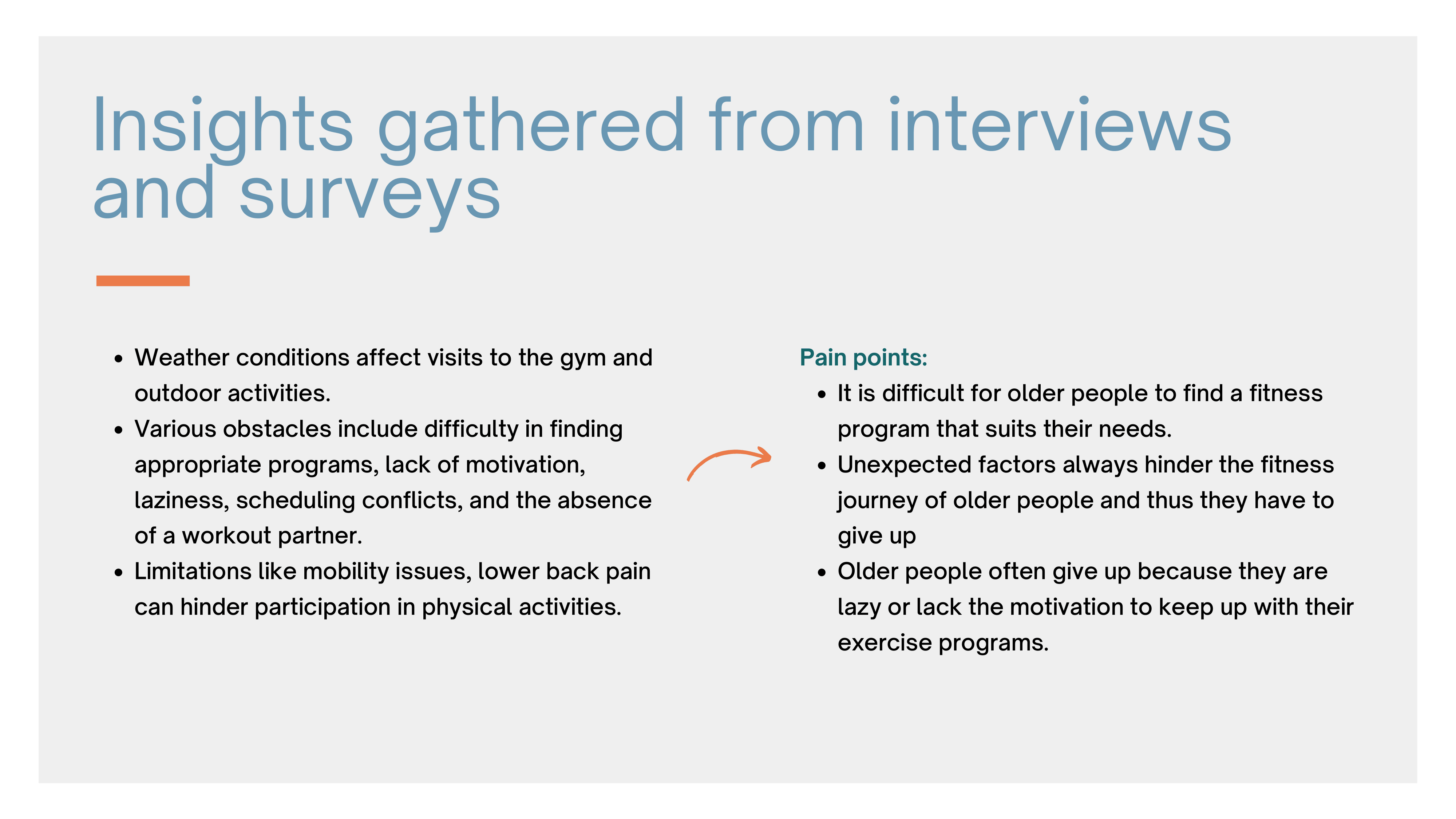 Insights gathered from interviews and surveys

- Weather conditions affect visits to the gym and outdoor activities.
- Various obstacles include difficulty in finding appropriate programs, lack of motivation, laziness, scheduling conflicts, and the absence of a workout partner.
- Limitations like mobility issues, lower back pain can hinder participation in physical activities.

Pain points:
- It is difficult for older people to find a fitness program that suits their needs.
- Unexpected factors always hinder the fitness journey of older people and thus they have to give up
- Older people often give up because they are lazy or lack the motivation to keep up with their exercise programs.